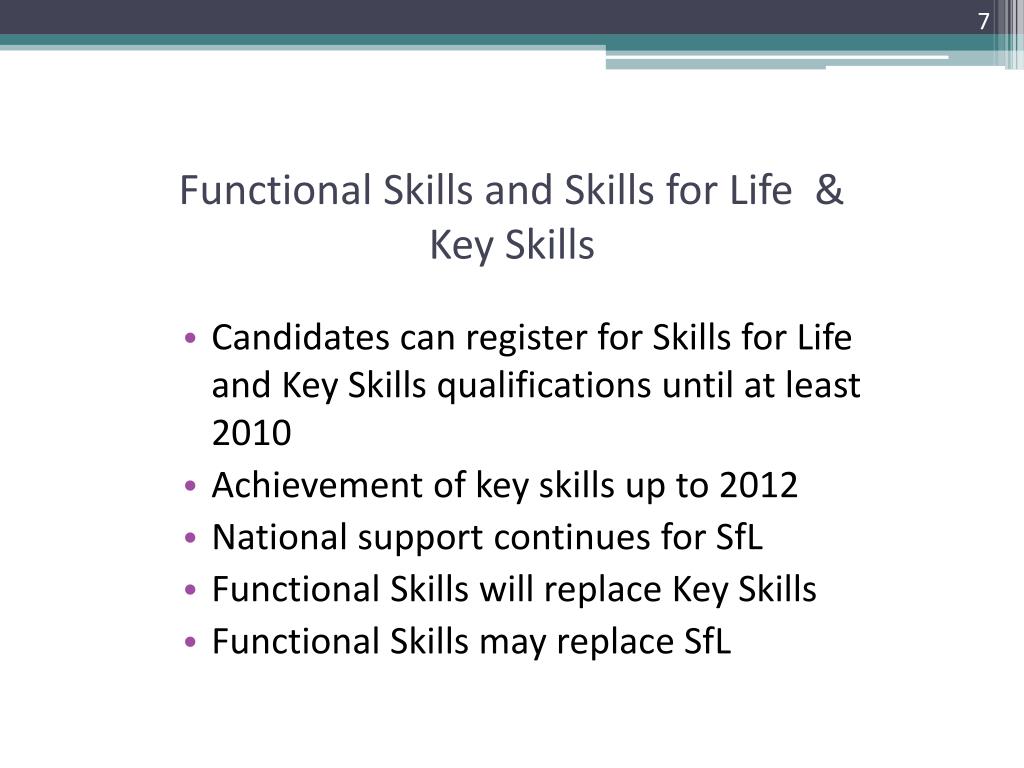 7

Functional Skills and Skills for Life & Key Skills

• Candidates can register for Skills for Life and Key Skills qualifications until at least 2010
• Achievement of key skills up to 2012
• National support continues for SfL
• Functional Skills will replace Key Skills
• Functional Skills may replace SfL